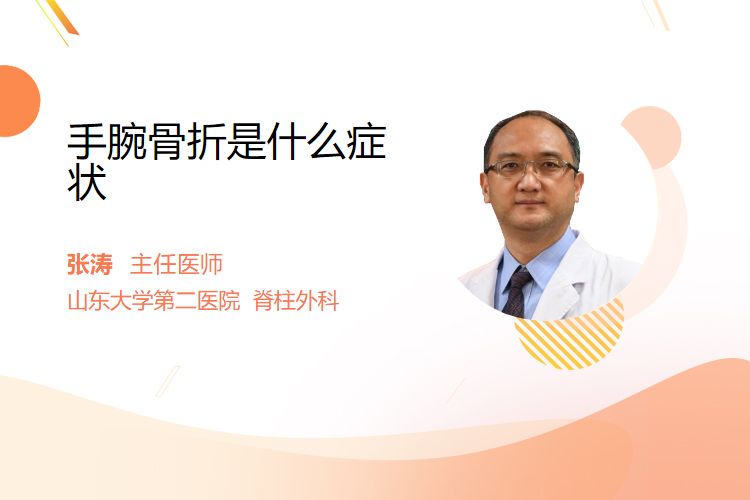 手腕骨折是什么症状

张涛 主任医师
山东大学第二医院 脊柱外科